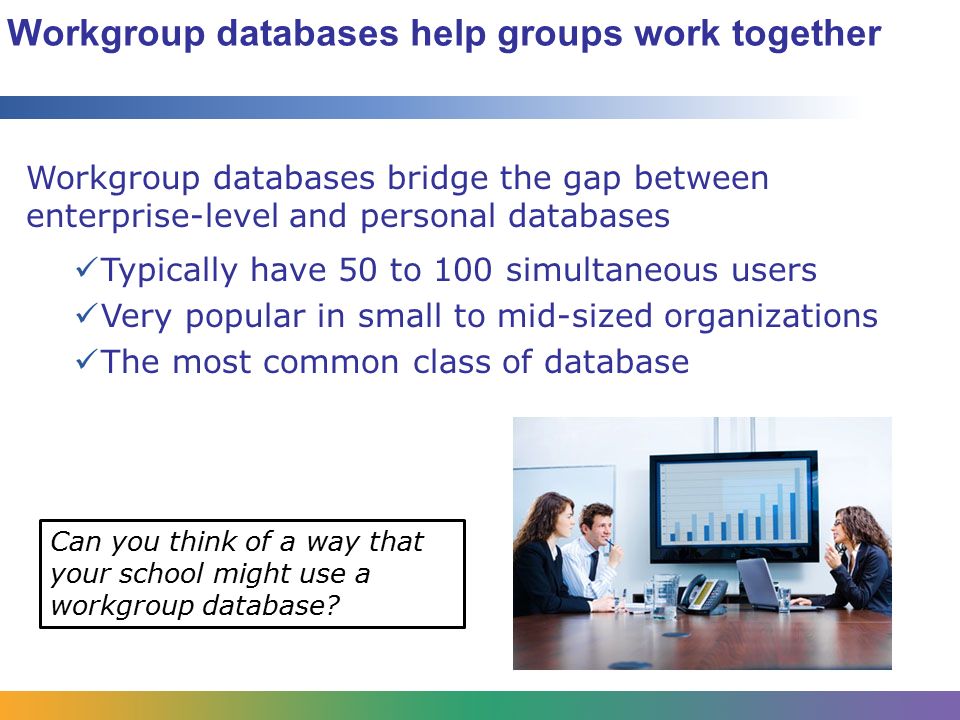 Workgroup databases help groups work together

Workgroup databases bridge the gap between enterprise-level and personal databases

✓Typically have 50 to 100 simultaneous users

✓Very popular in small to mid-sized organizations

✓The most common class of database

Can you think of a way that your school might use a workgroup database?